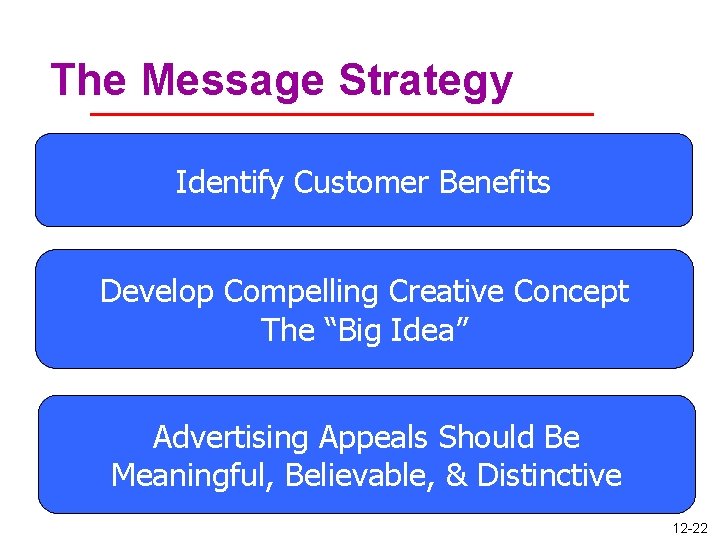 The Message Strategy

Identify Customer Benefits

Develop Compelling Creative Concept
The “Big Idea”

Advertising Appeals Should Be
Meaningful, Believable, & Distinctive

12-22